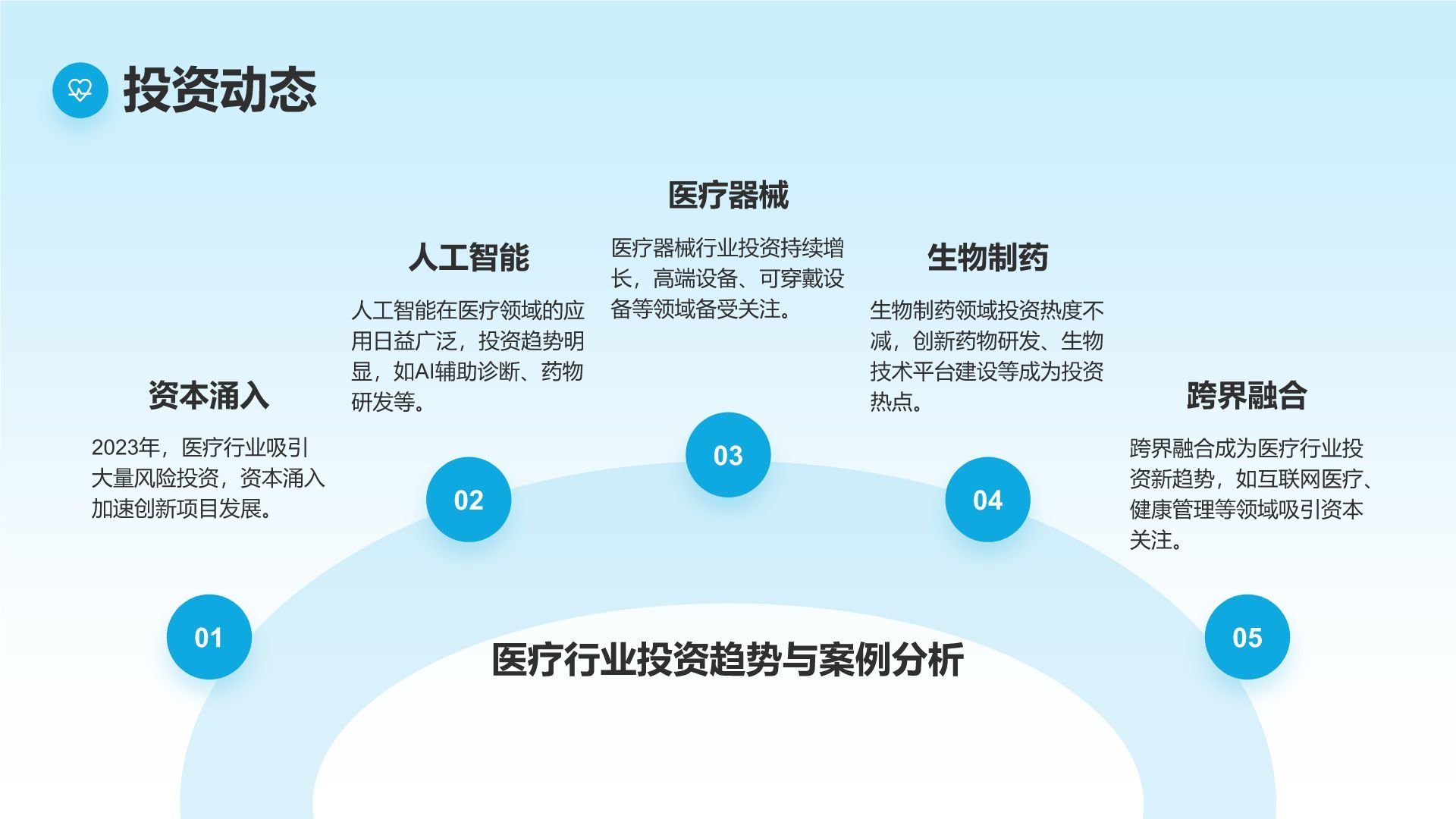 投资动态

资本涌入

2023年，医疗行业吸引大量风险投资，资本涌入加速创新项目发展。

01

人工智能

人工智能在医疗领域的应用日益广泛，投资趋势明显，如AI辅助诊断、药物研发等。

02

医疗器械

医疗器械行业投资持续增长，高端设备、可穿戴设备等领域备受关注。

03

生物制药

生物制药领域投资热度不减，创新药物研发、生物技术平台建设等成为投资热点。

04

跨界融合

跨界融合成为医疗行业投资新趋势，如互联网医疗、健康管理等领域吸引资本关注。

05

医疗行业投资趋势与案例分析